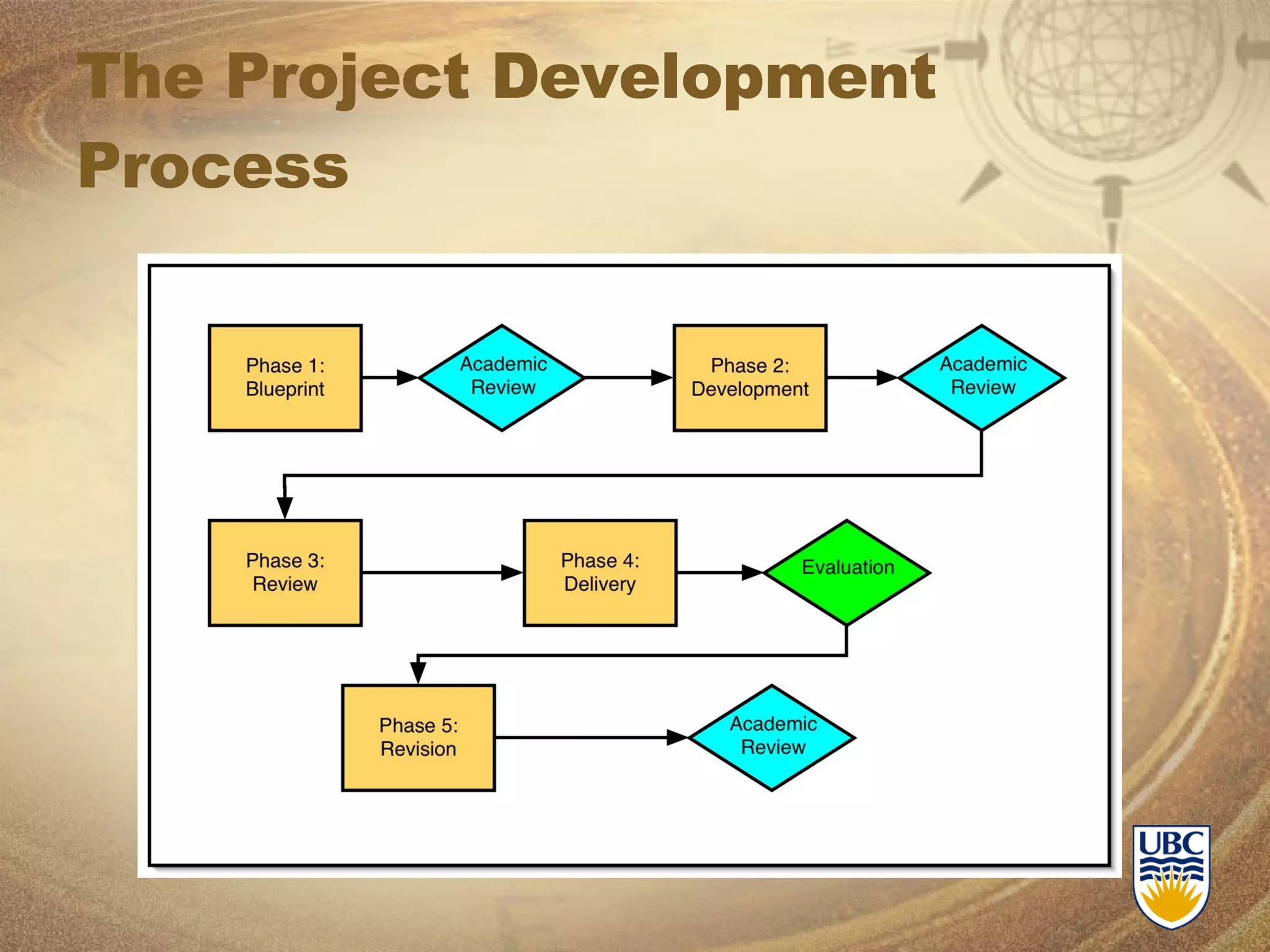 The Project Development Process

Phase 1: Blueprint

Academic Review

Phase 2: Development

Academic Review

Phase 3: Review

Phase 4: Delivery

Evaluation

Phase 5: Revision

Academic Review

UBC